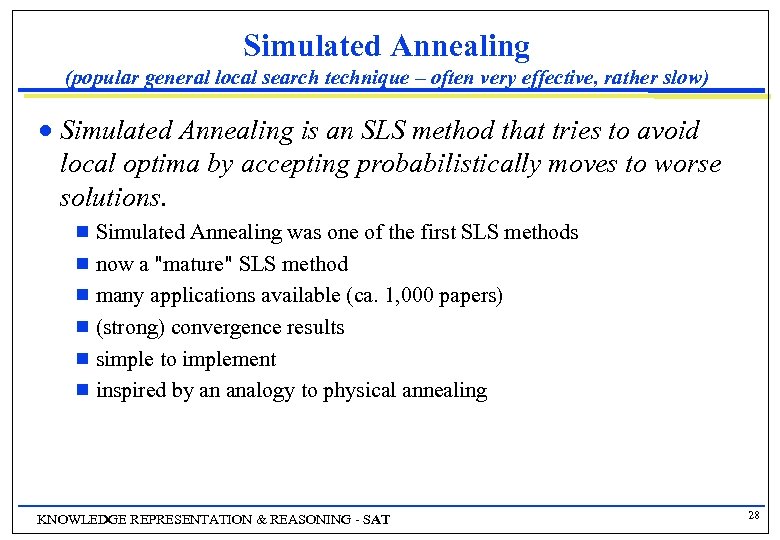 Simulated Annealing

(popular general local search technique – often very effective, rather slow)

Simulated Annealing is an SLS method that tries to avoid local optima by accepting probabilistically moves to worse solutions.

Simulated Annealing was one of the first SLS methods

now a "mature" SLS method

many applications available (ca. 1,000 papers)

(strong) convergence results

simple to implement

inspired by an analogy to physical annealing

KNOWLEDGE REPRESENTATION & REASONING - SAT

28